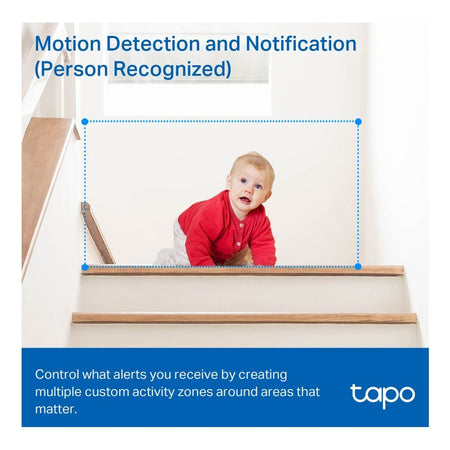 Motion Detection and Notification (Person Recognized)

Control what alerts you receive by creating multiple custom activity zones around areas that matter.

tapo